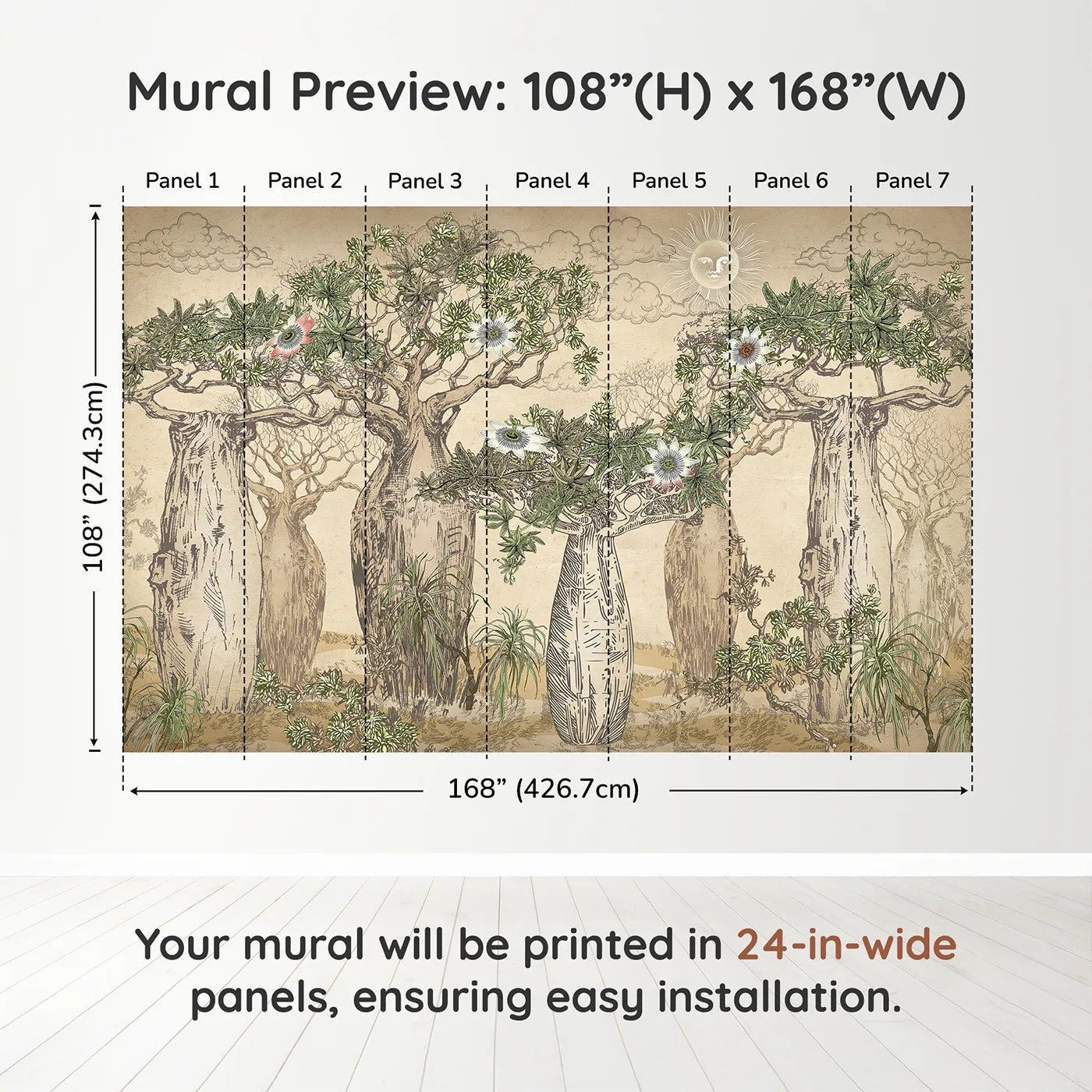 Mural Preview: 108”(H) x 168”(W)

Panel 1 Panel 2 Panel 3 Panel 4 Panel 5 Panel 6 Panel 7

108” (274.3cm)

168” (426.7cm)

Your mural will be printed in 24-in-wide panels, ensuring easy installation.